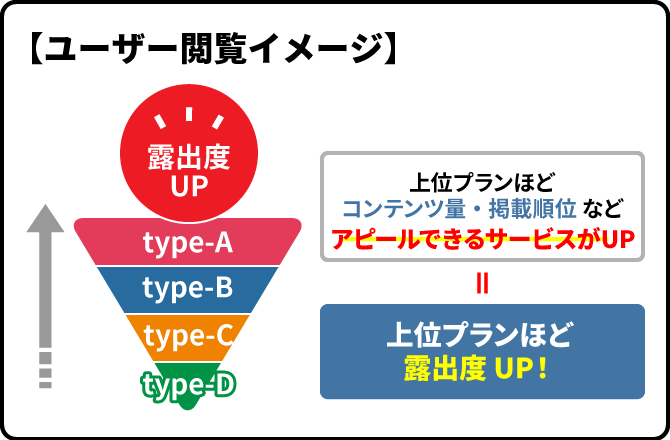 【ユーザー閲覧イメージ】

露出度
UP

type-A
type-B
type-C
type-D

上位プランほど
コンテンツ量・掲載順位 など
アピールできるサービスがUP

＝

上位プランほど
露出度 UP！